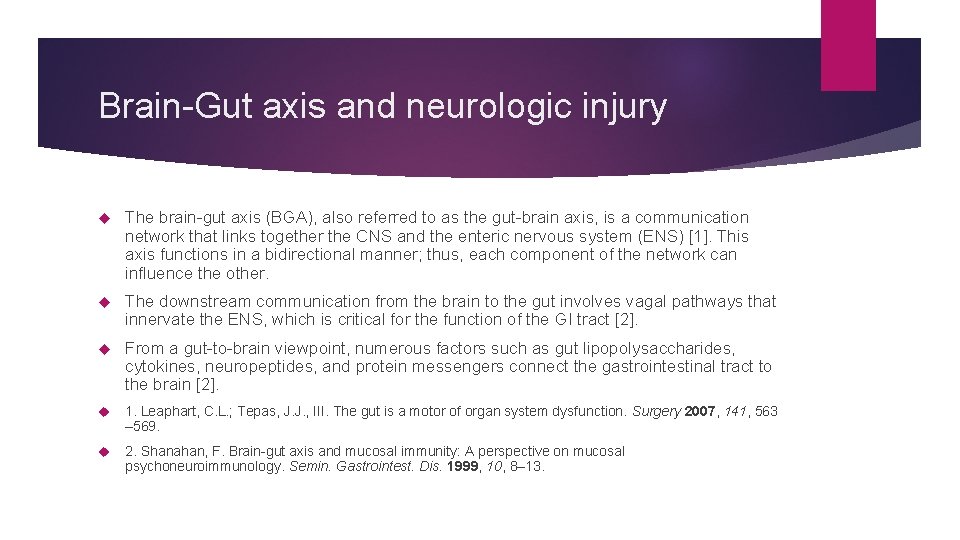 Brain-Gut axis and neurologic injury

The brain-gut axis (BGA), also referred to as the gut-brain axis, is a communication network that links together the CNS and the enteric nervous system (ENS) [1]. This axis functions in a bidirectional manner; thus, each component of the network can influence the other.

The downstream communication from the brain to the gut involves vagal pathways that innervate the ENS, which is critical for the function of the GI tract [2].

From a gut-to-brain viewpoint, numerous factors such as gut lipopolysaccharides, cytokines, neuropeptides, and protein messengers connect the gastrointestinal tract to the brain [2].

1. Leaphart, C.L.; Tepas, J.J., III. The gut is a motor of organ system dysfunction. Surgery 2007, 141, 563 –569.

2. Shanahan, F. Brain-gut axis and mucosal immunity: A perspective on mucosal psychoneuroimmunology. Semin. Gastrointest. Dis. 1999, 10, 8–13.